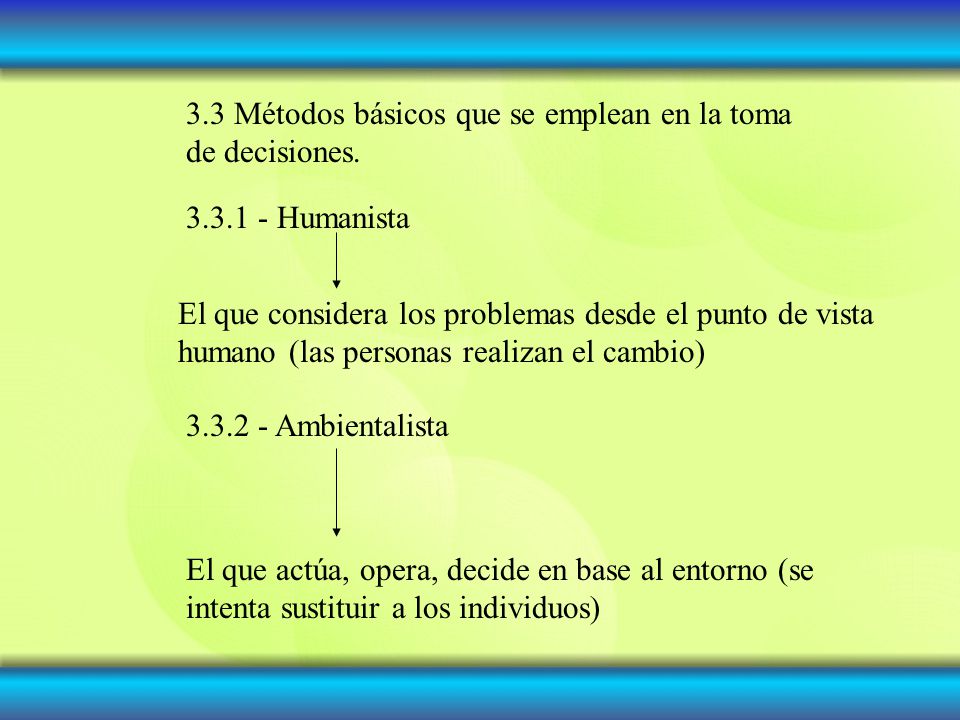 3.3 Métodos básicos que se emplean en la toma de decisiones.

3.3.1 - Humanista

El que considera los problemas desde el punto de vista humano (las personas realizan el cambio)

3.3.2 - Ambientalista

El que actúa, opera, decide en base al entorno (se intenta sustituir a los individuos)